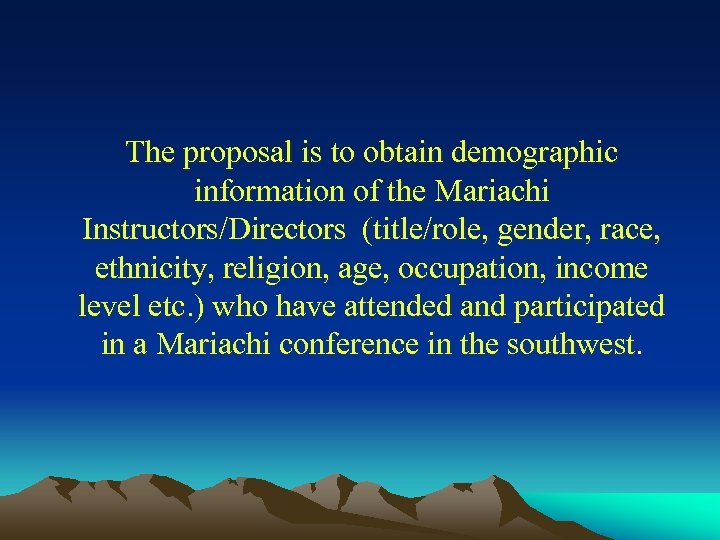 The proposal is to obtain demographic information of the Mariachi Instructors/Directors (title/role, gender, race, ethnicity, religion, age, occupation, income level etc.) who have attended and participated in a Mariachi conference in the southwest.